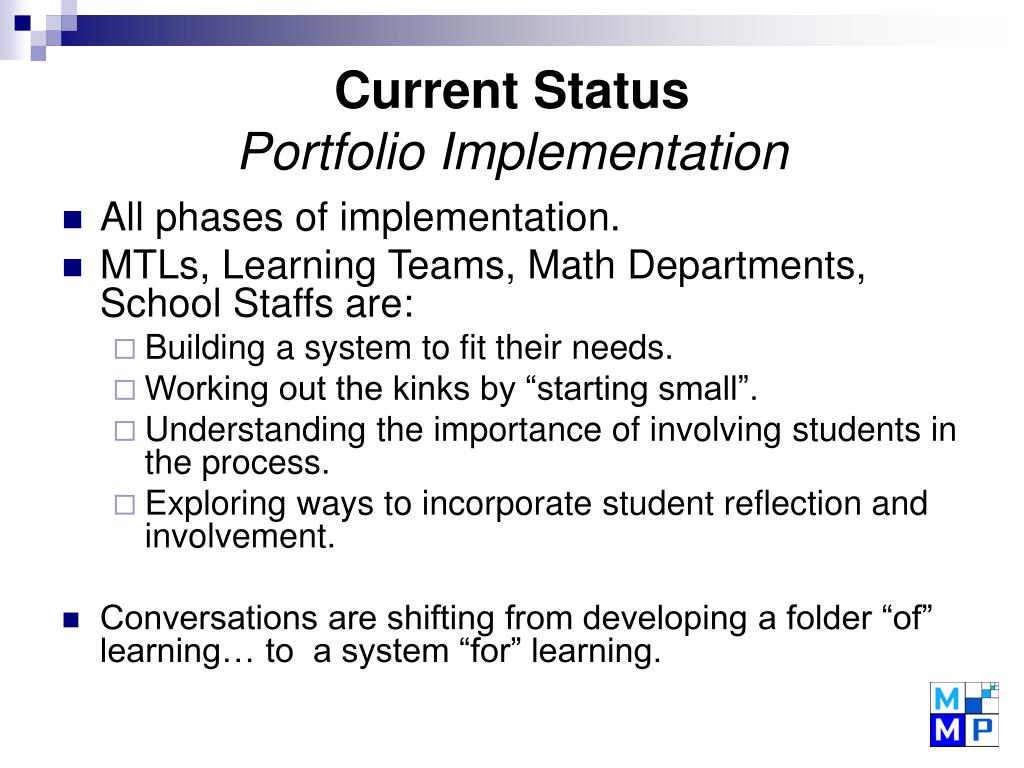 Current Status
Portfolio Implementation

All phases of implementation.
MTLs, Learning Teams, Math Departments, School Staffs are:
Building a system to fit their needs.
Working out the kinks by “starting small”.
Understanding the importance of involving students in the process.
Exploring ways to incorporate student reflection and involvement.

Conversations are shifting from developing a folder “of” learning… to a system “for” learning.

M
M P